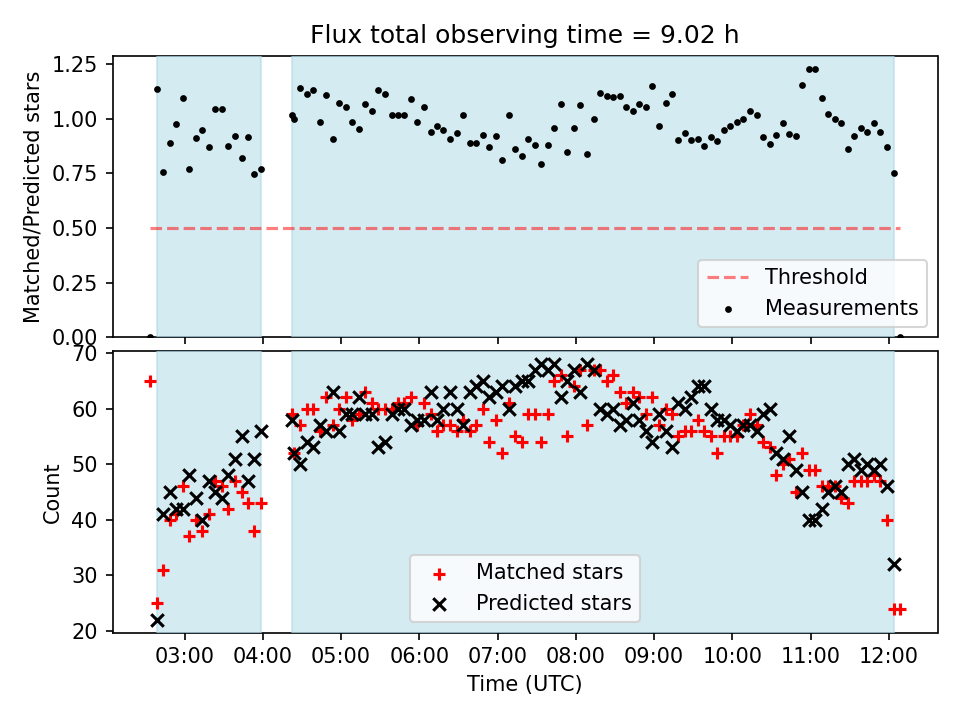 Flux total observing time = 9.02 h

Matched/Predicted stars

1.25
1.00
0.75
0.50
0.25
0.00

Threshold
Measurements

Count

70
60
50
40
30
20

Matched stars
Predicted stars

03:00 04:00 05:00 06:00 07:00 08:00 09:00 10:00 11:00 12:00

Time (UTC)